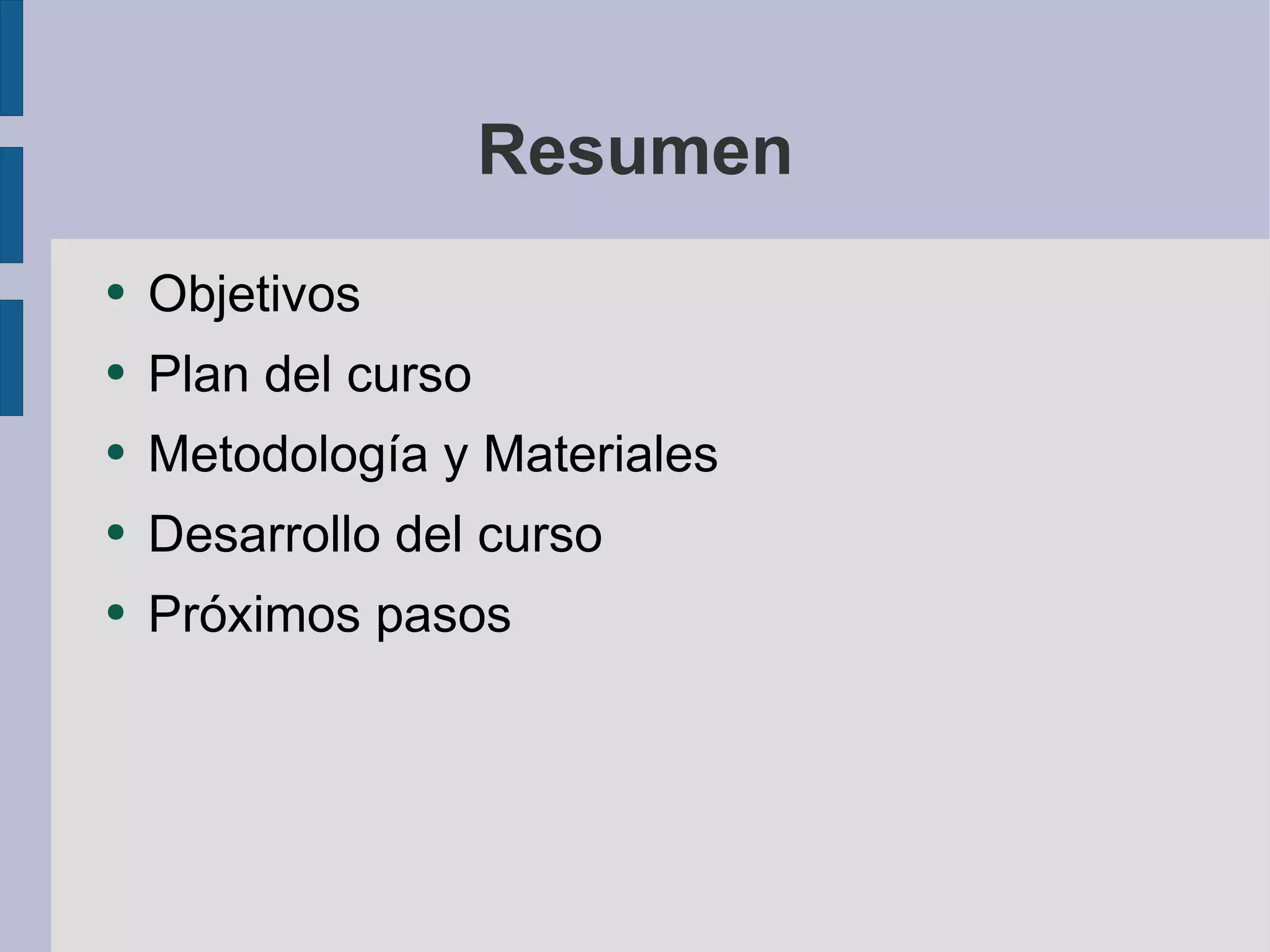 Resumen

- Objetivos
- Plan del curso
- Metodología y Materiales
- Desarrollo del curso
- Próximos pasos